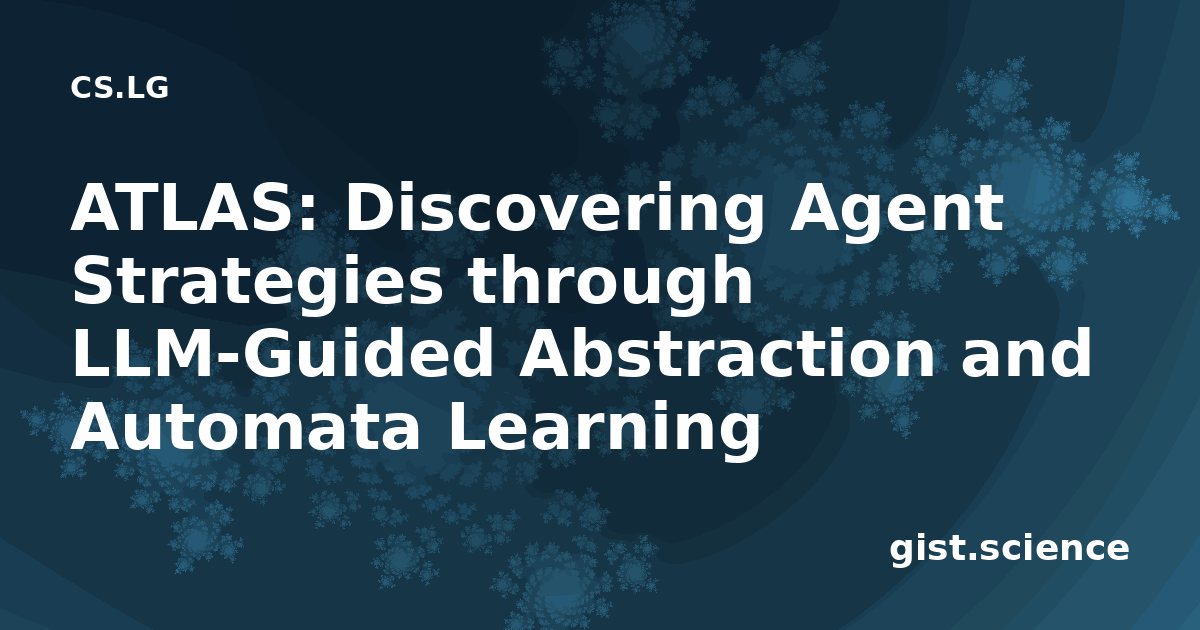 CS.LG

ATLAS: Discovering Agent Strategies through LLM-Guided Abstraction and Automata Learning

gist.science